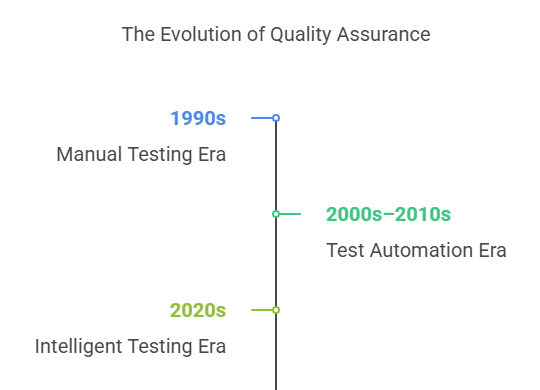 The Evolution of Quality Assurance

1990s

Manual Testing Era

2000s–2010s

Test Automation Era

2020s

Intelligent Testing Era